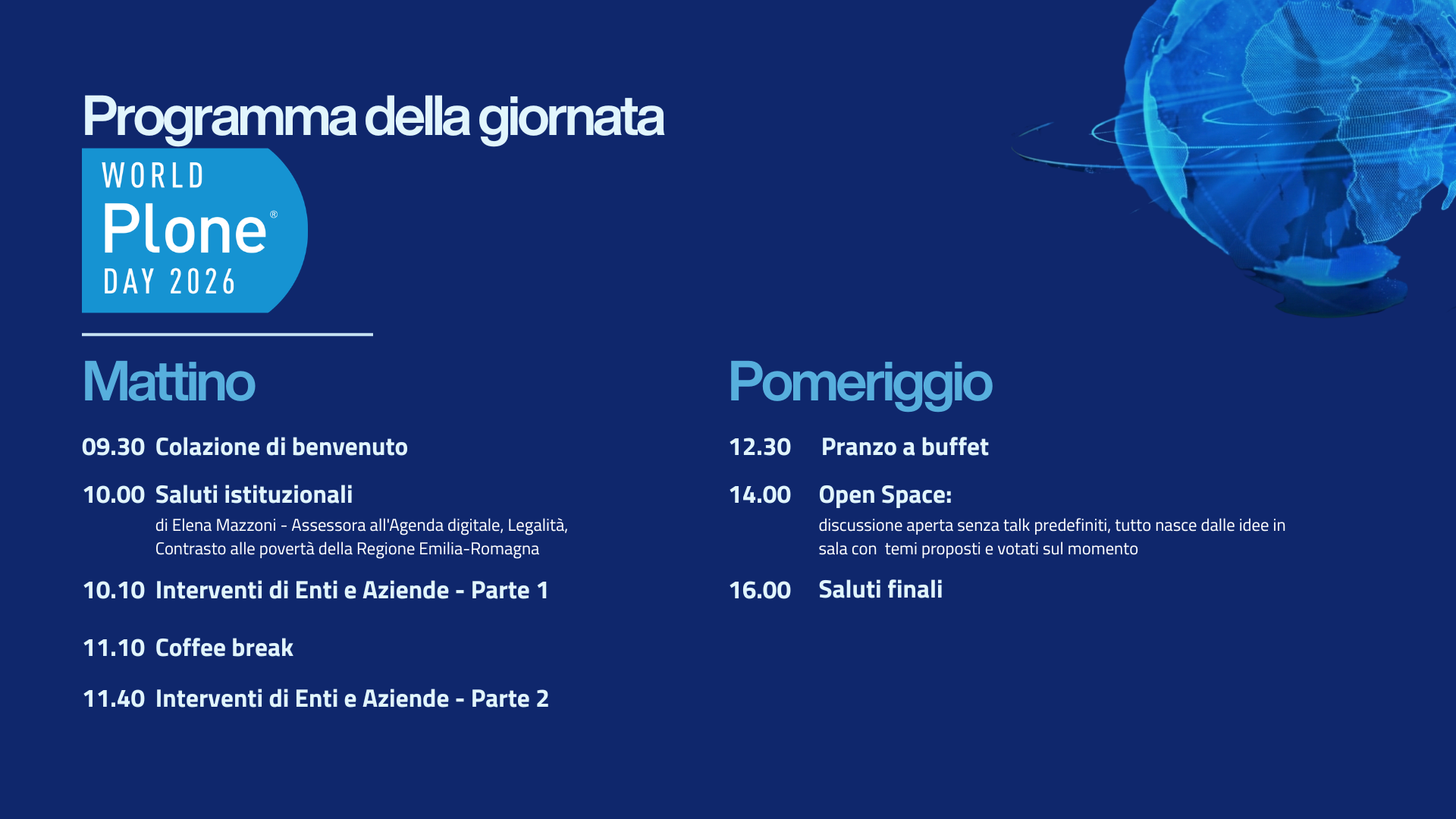 Programma della giornata

WORLD
Plone®
DAY 2026

Mattino

09.30 Colazione di benvenuto

10.00 Saluti istituzionali
di Elena Mazzoni - Assessora all'Agenda digitale, Legalità, Contrasto alle povertà della Regione Emilia-Romagna

10.10 Interventi di Enti e Aziende - Parte 1

11.10 Coffee break

11.40 Interventi di Enti e Aziende - Parte 2

Pomeriggio

12.30 Pranzo a buffet

14.00 Open Space:
discussione aperta senza talk predefiniti, tutto nasce dalle idee in sala con temi proposti e votati sul momento

16.00 Saluti finali